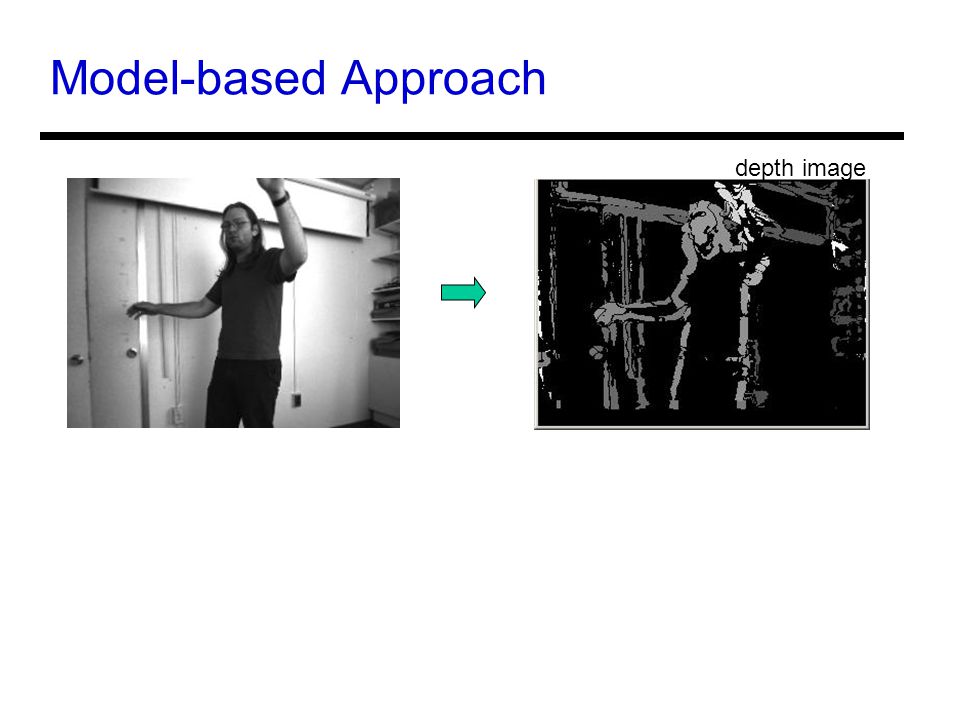 Model-based Approach

depth image